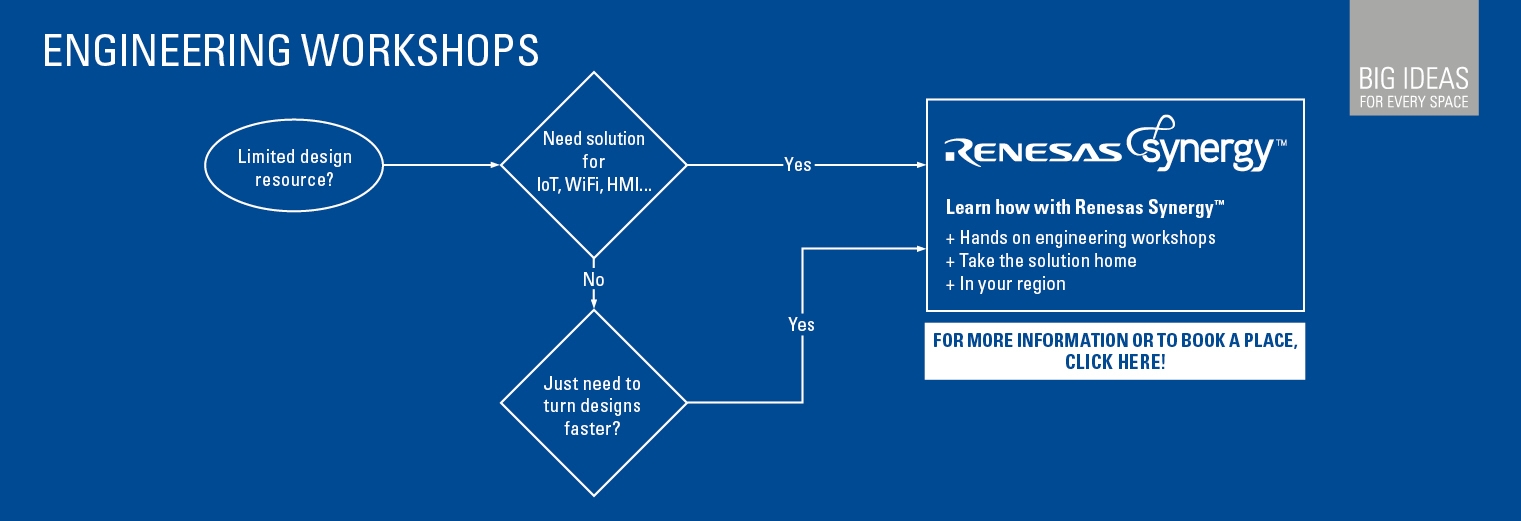 ENGINEERING WORKSHOPS

BIG IDEAS
FOR EVERY SPACE

Limited design resource?

Need solution for IoT, WiFi, HMI...

Yes

No

Just need to turn designs faster?

Yes

RENESAS Synergy™

Learn how with Renesas Synergy™

+ Hands on engineering workshops
+ Take the solution home
+ In your region

FOR MORE INFORMATION OR TO BOOK A PLACE, CLICK HERE!